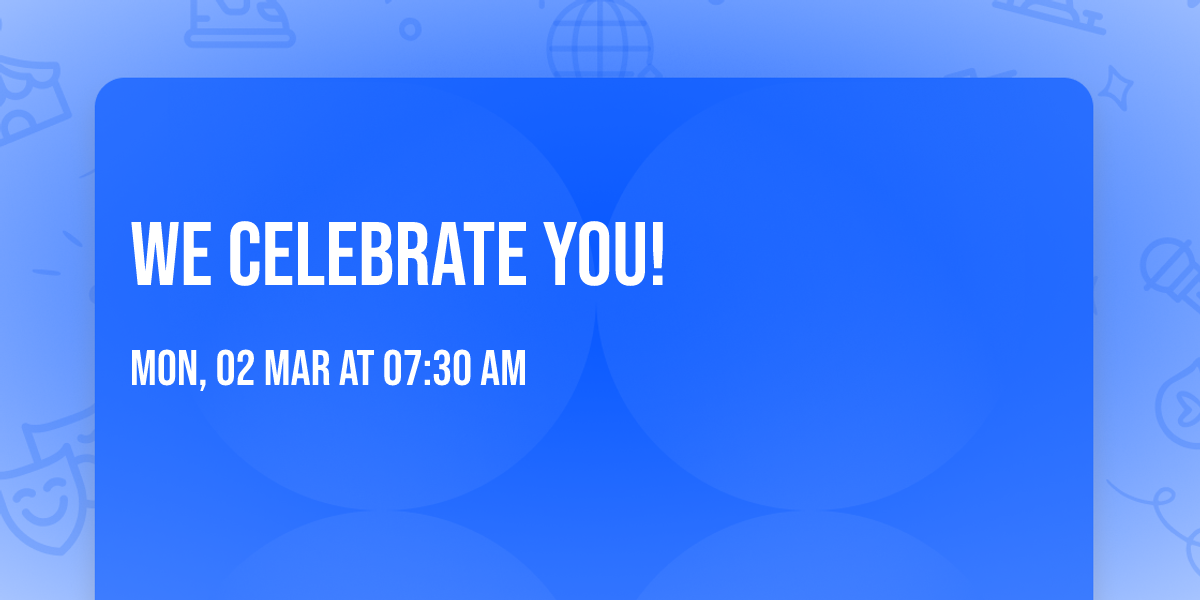 WE CELEBRATE YOU!

MON, 02 MAR AT 07:30 AM